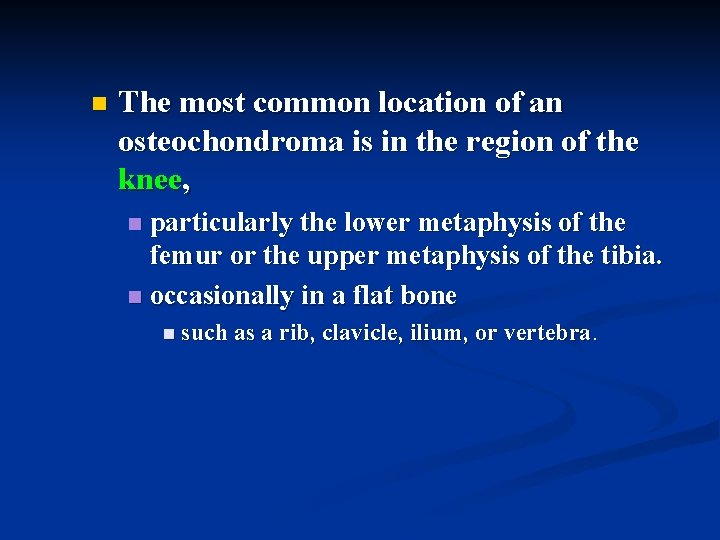 The most common location of an osteochondroma is in the region of the knee,

particularly the lower metaphysis of the femur or the upper metaphysis of the tibia.

occasionally in a flat bone

such as a rib, clavicle, ilium, or vertebra.